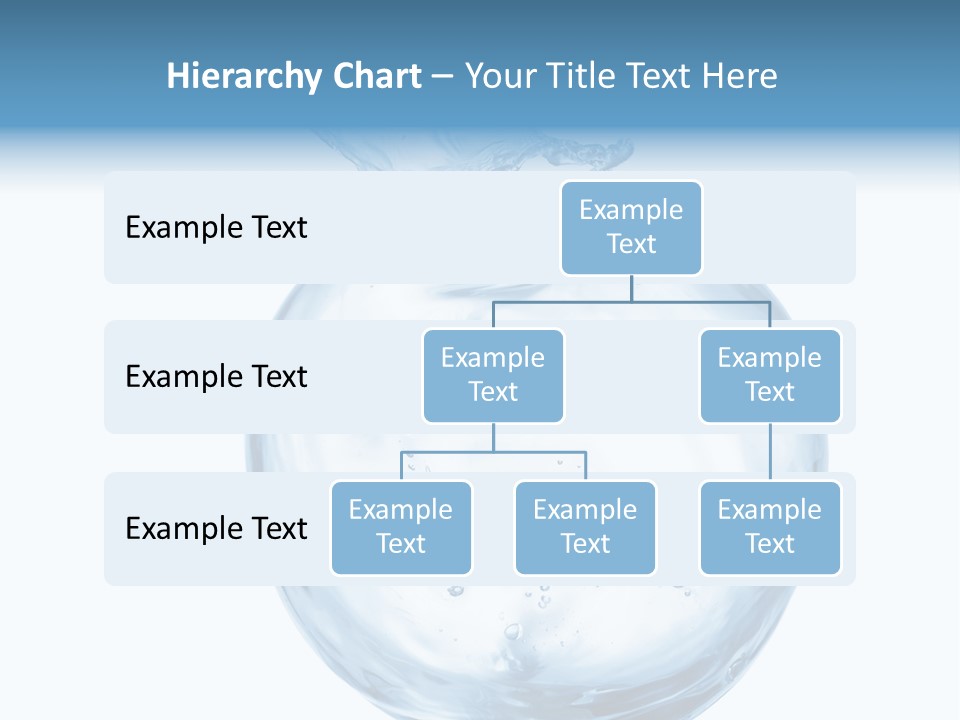 Hierarchy Chart – Your Title Text Here

Example Text

Example Text

Example Text

Example Text

Example Text

Example Text

Example Text

Example Text

Example Text